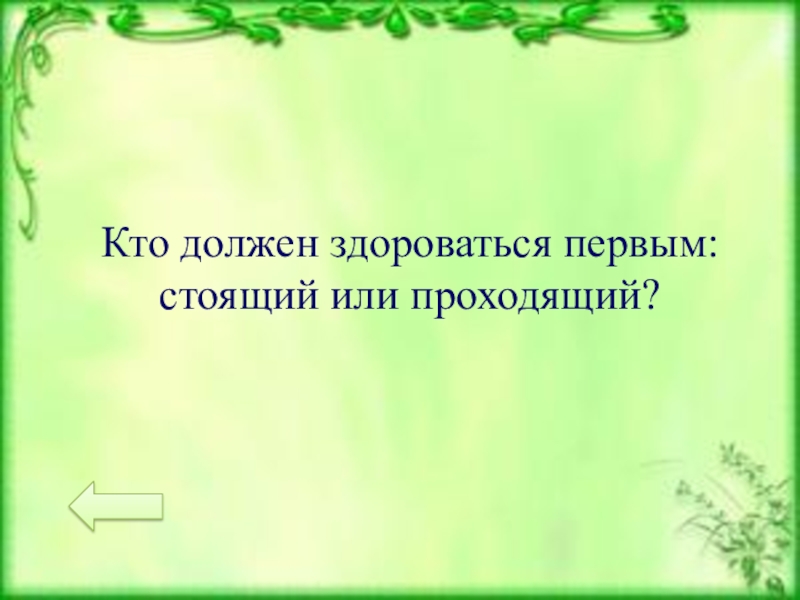 Кто должен здороваться первым: стоящий или проходящий?